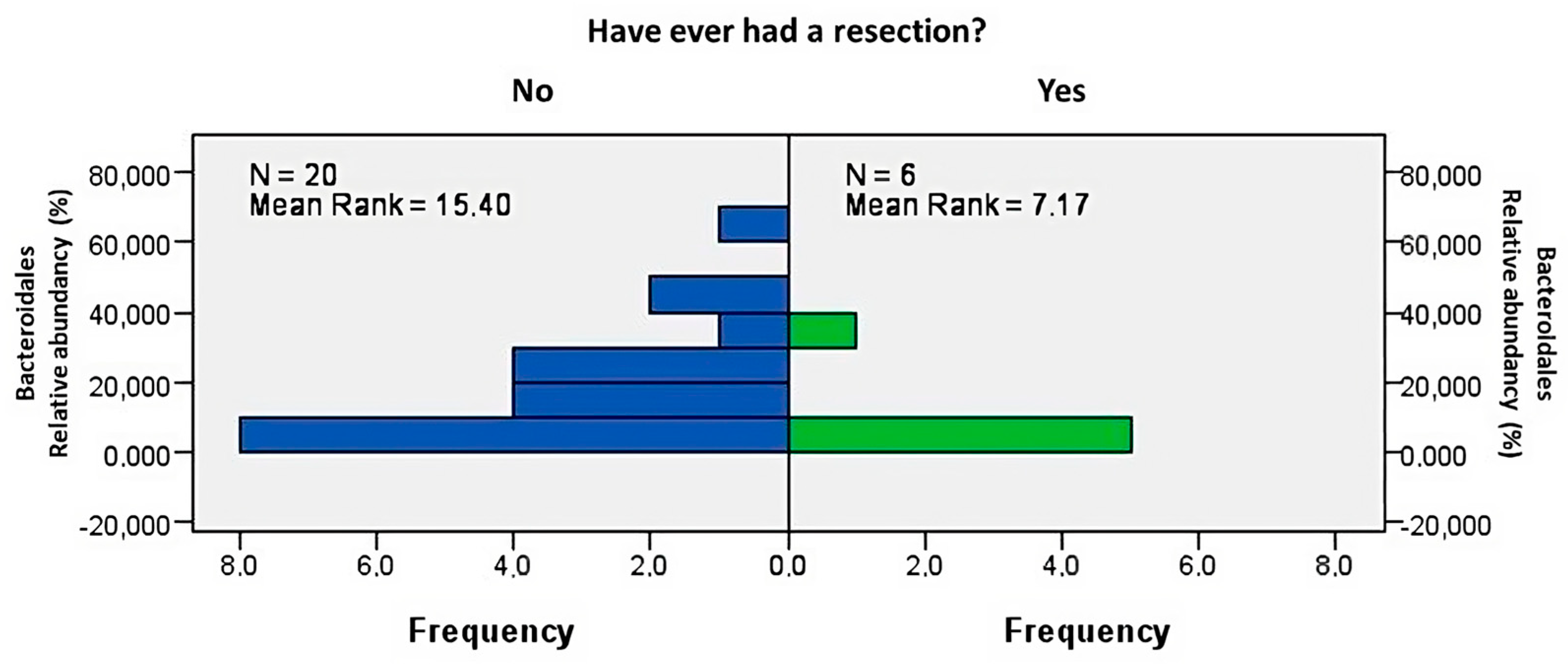 Have ever had a resection?

No

Yes

N = 20
Mean Rank = 15.40

N = 6
Mean Rank = 7.17

Bacteroidales
Relative abundancy (%)

80,000
60,000
40,000
20,000
0,000
-20,000

Bacteroidales
Relative abundancy (%)

80,000
60,000
40,000
20,000
0,000
-20,000

8,0 6,0 4,0 2,0 0,0 2,0 4,0 6,0 8,0

Frequency

Frequency